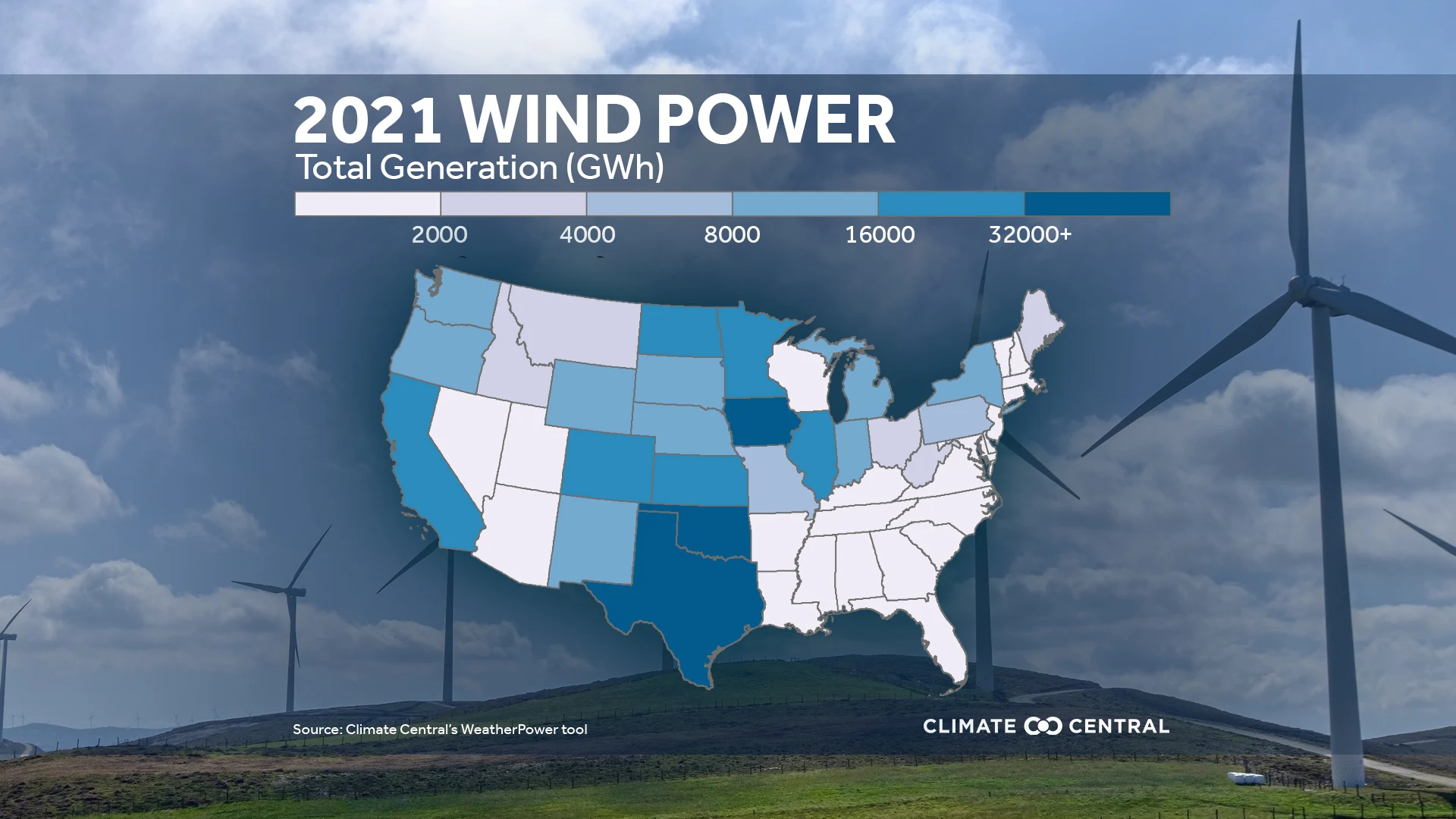 2021 WIND POWER
Total Generation (GWh)

2000 4000 8000 16000 32000+

Source: Climate Central's WeatherPower tool

CLIMATE CENTRAL